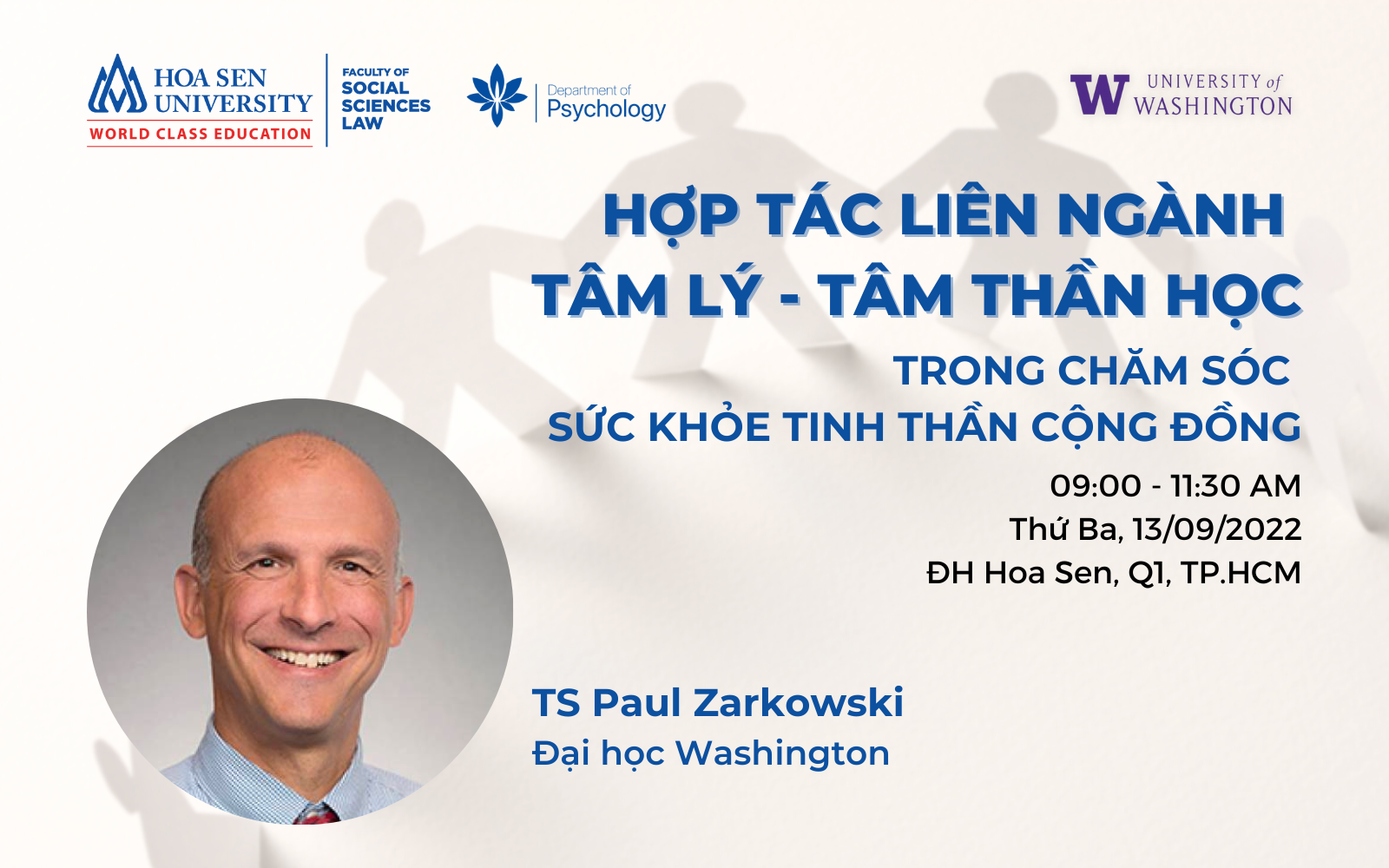 HOA SEN UNIVERSITY
WORLD CLASS EDUCATION

FACULTY OF SOCIAL SCIENCES LAW

Department of Psychology

W UNIVERSITY of WASHINGTON

HỢP TÁC LIÊN NGÀNH
TÂM LÝ - TÂM THẦN HỌC
TRONG CHĂM SÓC
SỨC KHỎE TINH THẦN CỘNG ĐỒNG

09:00 - 11:30 AM
Thứ Ba, 13/09/2022
ĐH Hoa Sen, Q1, TP.HCM

TS Paul Zarkowski
Đại học Washington